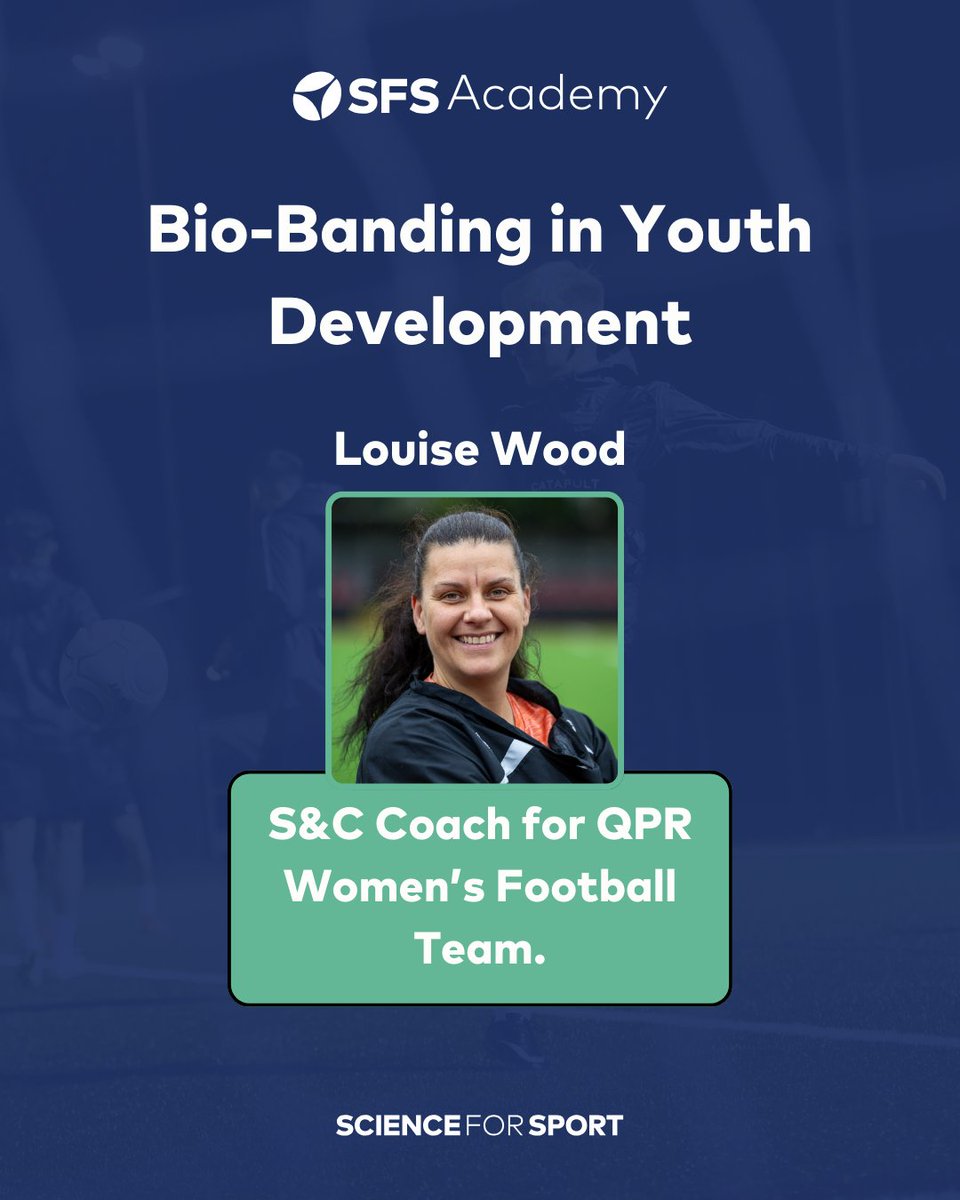 SFS Academy

Bio-Banding in Youth Development

Louise Wood

S&C Coach for QPR Women's Football Team.

SCIENCE FOR SPORT